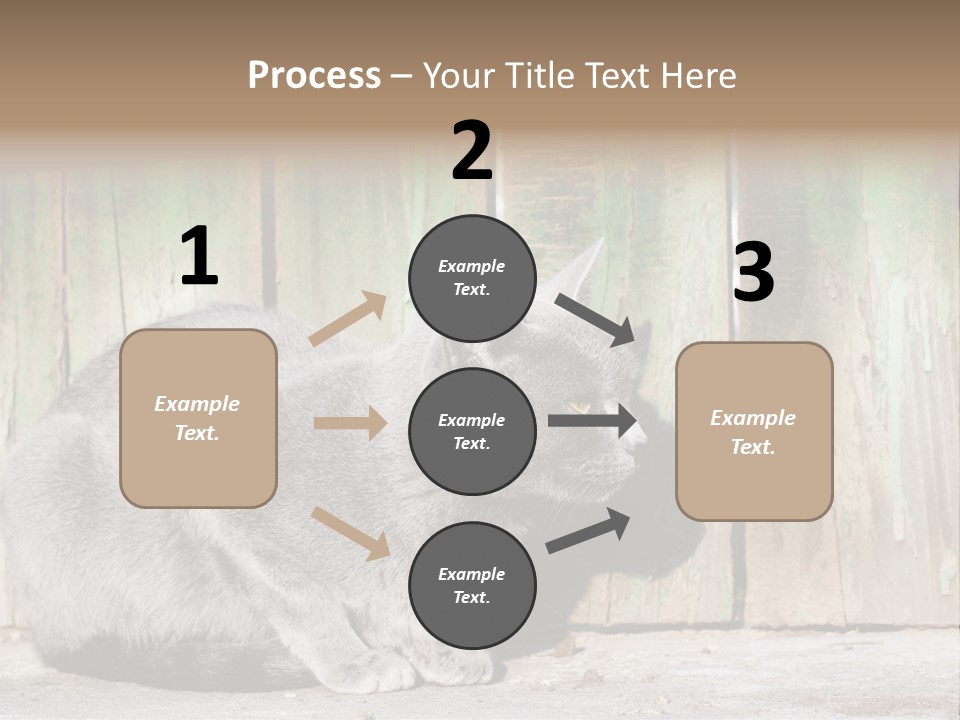 Process – Your Title Text Here

1

Example Text.

2

Example Text.

Example Text.

Example Text.

3

Example Text.